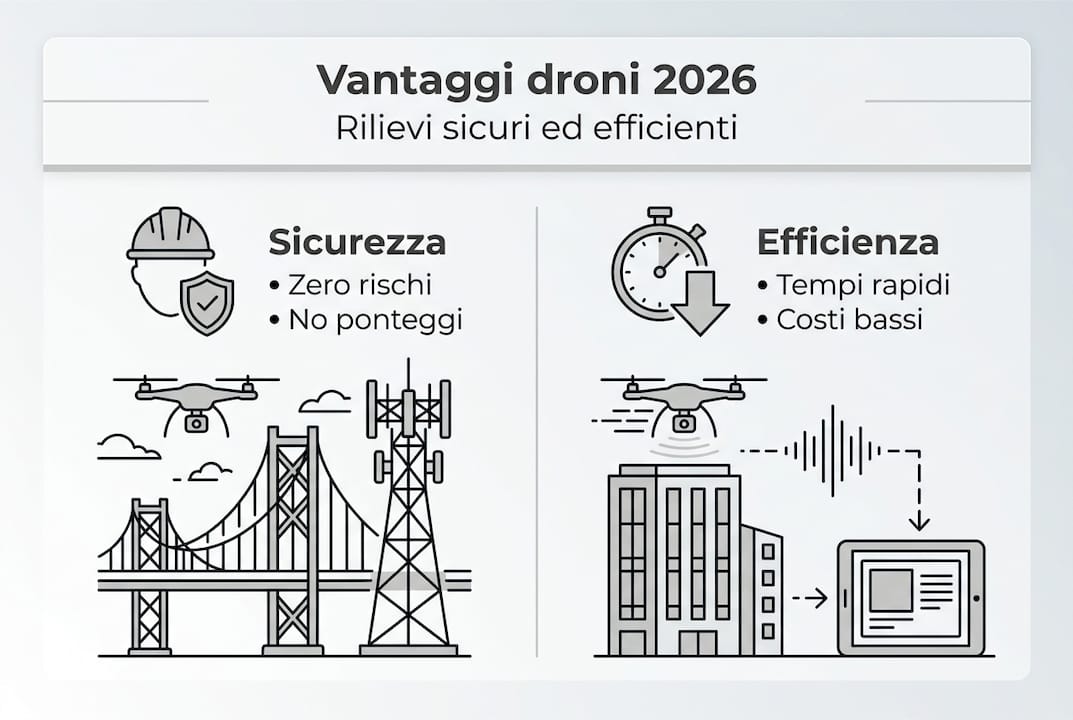 Vantaggi droni 2026
Rilievi sicuri ed efficienti

Sicurezza
• Zero rischi
• No ponteggi

Efficienza
• Tempi rapidi
• Costi bassi